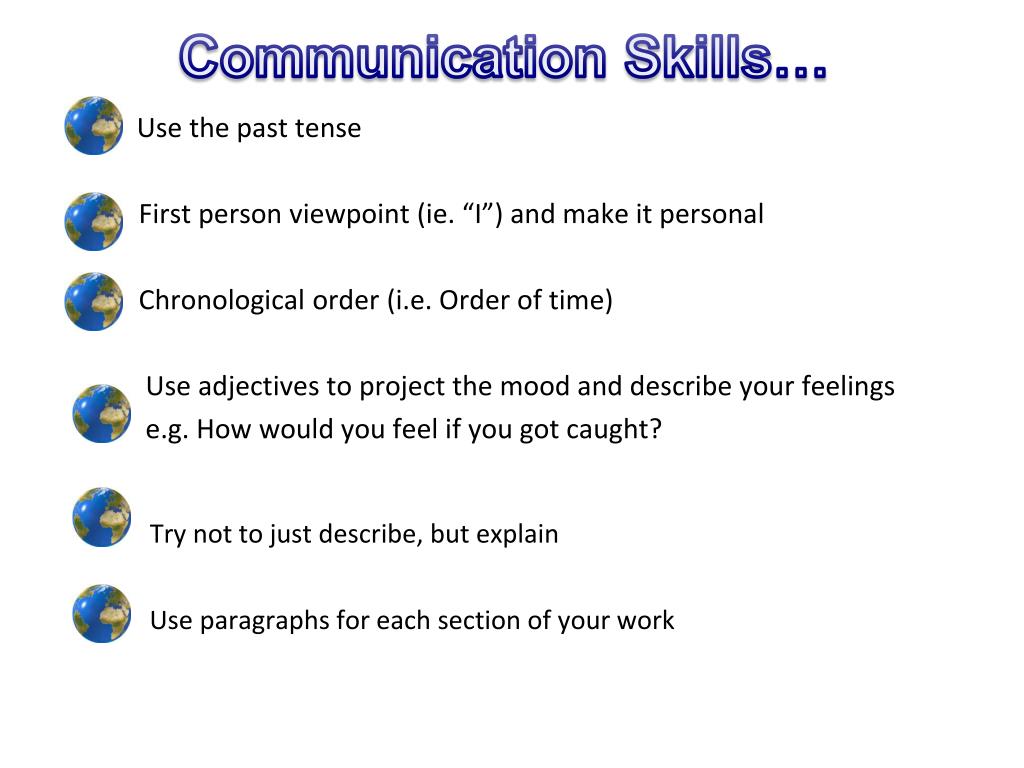 Communication Skills…

Use the past tense

First person viewpoint (ie. “I”) and make it personal

Chronological order (i.e. Order of time)

Use adjectives to project the mood and describe your feelings
e.g. How would you feel if you got caught?

Try not to just describe, but explain

Use paragraphs for each section of your work